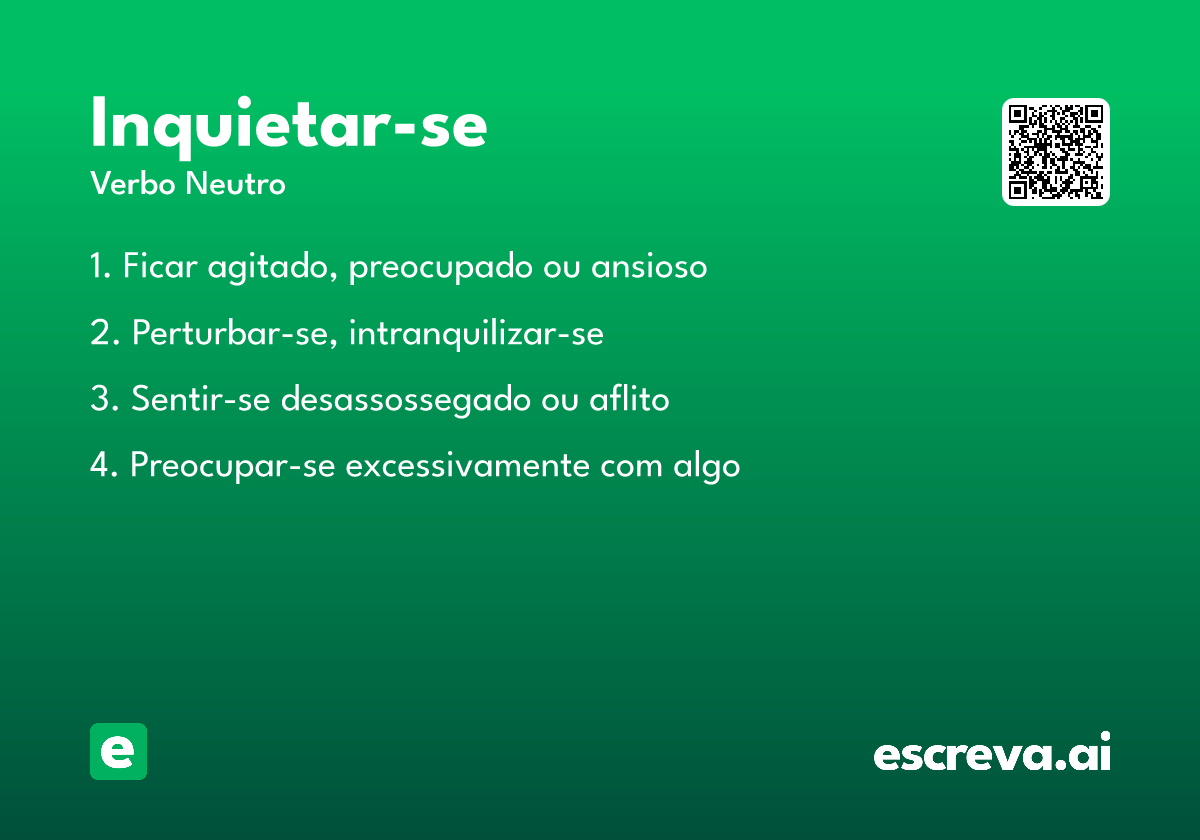 Inquietar-se
Verbo Neutro

1. Ficar agitado, preocupado ou ansioso

2. Perturbar-se, intranquilizar-se

3. Sentir-se desassossegado ou aflito

4. Preocupar-se excessivamente com algo

e

escreva.ai